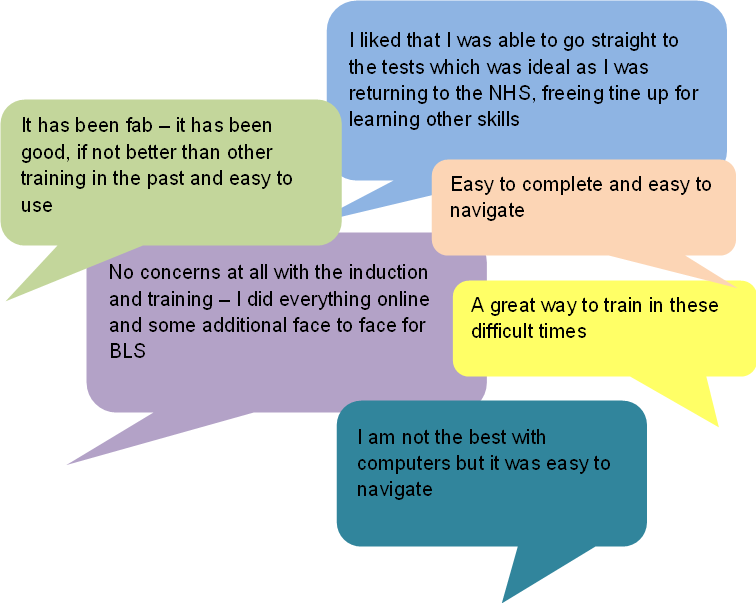 I liked that I was able to go straight to the tests which was ideal as I was returning to the NHS, freeing tine up for learning other skills

It has been fab – it has been good, if not better than other training in the past and easy to use

Easy to complete and easy to navigate

No concerns at all with the induction and training – I did everything online and some additional face to face for BLS

A great way to train in these difficult times

I am not the best with computers but it was easy to navigate